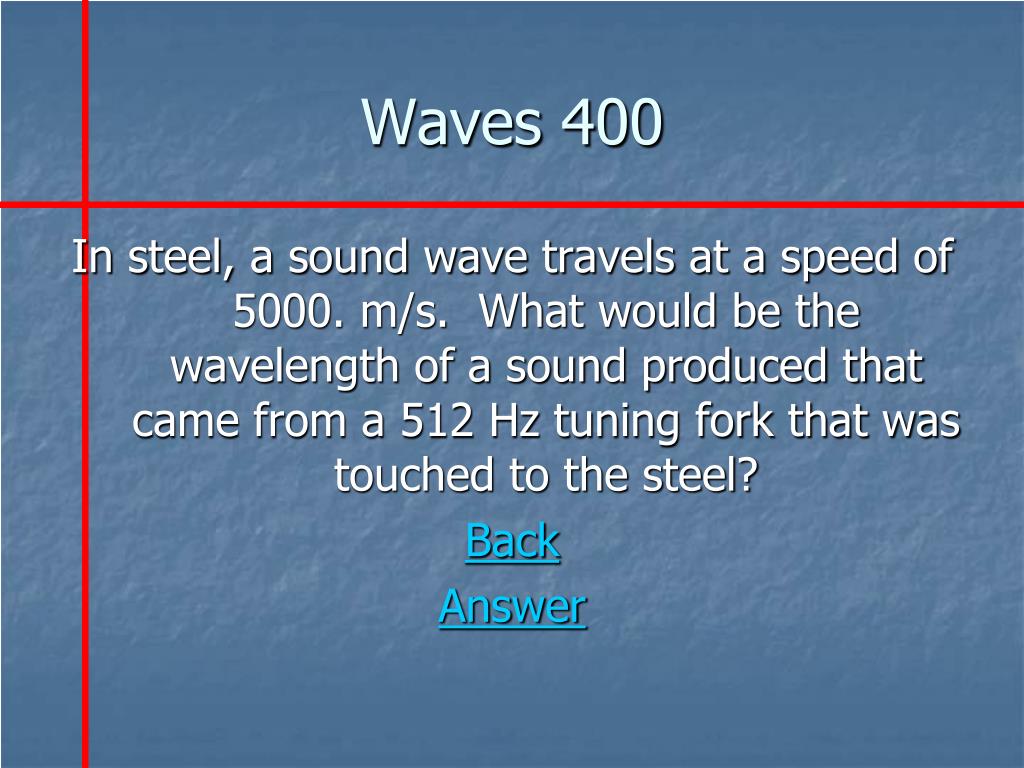 Waves 400

In steel, a sound wave travels at a speed of 5000. m/s. What would be the wavelength of a sound produced that came from a 512 Hz tuning fork that was touched to the steel?

Back

Answer